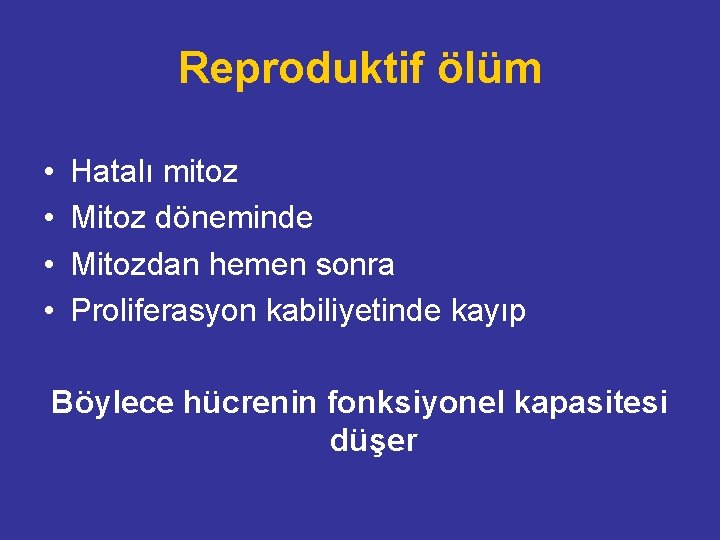 Reproduktif ölüm

• Hatalı mitoz
• Mitoz döneminde
• Mitozdan hemen sonra
• Proliferasyon kabiliyetinde kayıp

Böylece hücrenin fonksiyonel kapasitesi düşer